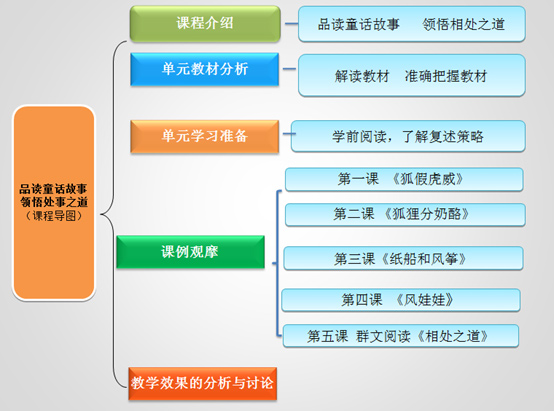 品读童话故事
领悟处事之道
（课程导图）

课程介绍

品读童话故事 领悟相处之道

单元教材分析

解读教材 准确把握教材

单元学习准备

学前阅读，了解复述策略

课例观摩

第一课 《狐假虎威》

第二课 《狐狸分奶酪》

第三课《纸船和风筝》

第四课 《风娃娃》

第五课 群文阅读《相处之道》

教学效果的分析与讨论